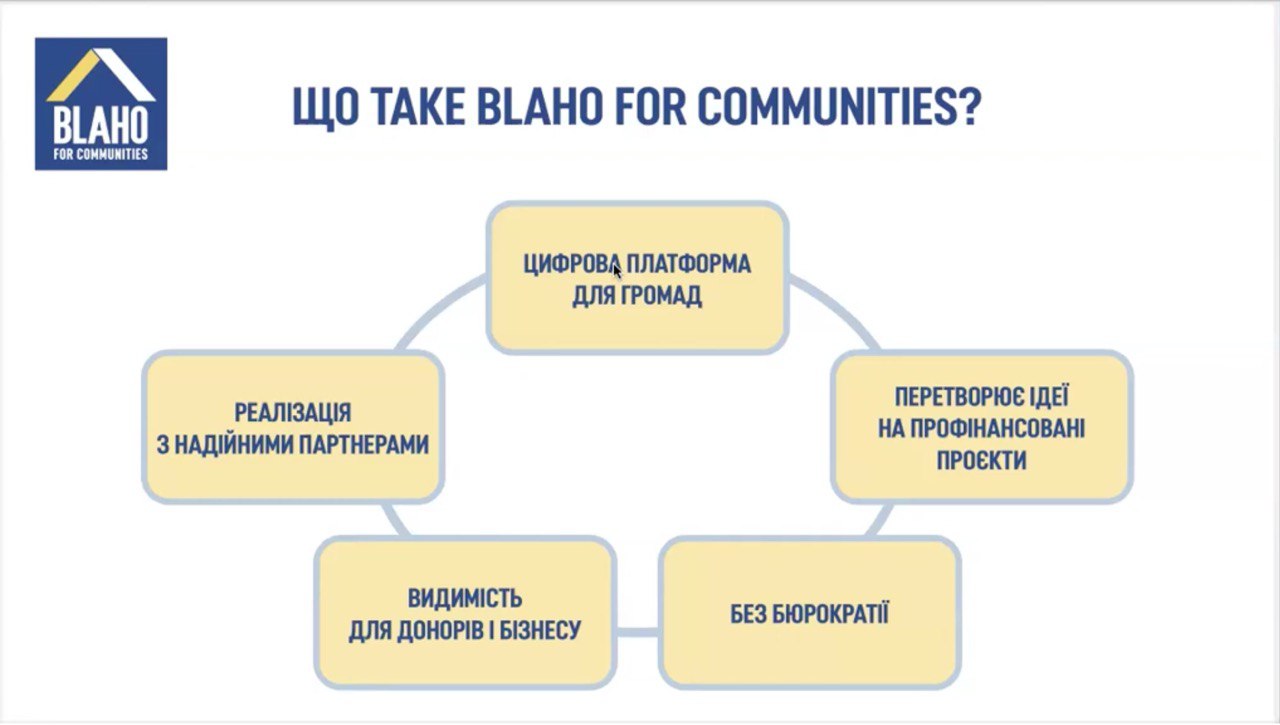 BLAHO
FOR COMMUNITIES

ЩО ТАКЕ BLAHO FOR COMMUNITIES?

ЦИФРОВА ПЛАТФОРМА ДЛЯ ГРОМАД

ПЕРЕТВОРЮЄ ІДЕЇ НА ПРОФІНАНСОВАНІ ПРОЄКТИ

БЕЗ БЮРОКРАТІЇ

ВИДИМІСТЬ ДЛЯ ДОНОРІВ І БІЗНЕСУ

РЕАЛІЗАЦІЯ З НАДІЙНИМИ ПАРТНЕРАМИ